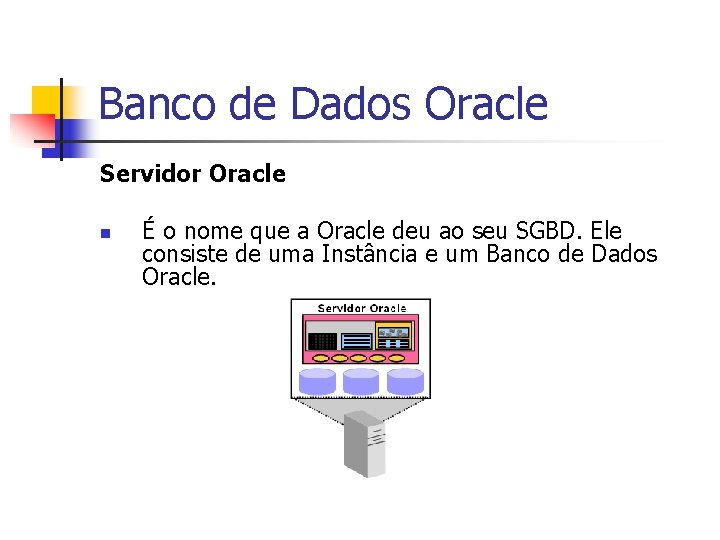 Banco de Dados Oracle

Servidor Oracle

É o nome que a Oracle deu ao seu SGBD. Ele consiste de uma Instância e um Banco de Dados Oracle.

Servidor Oracle